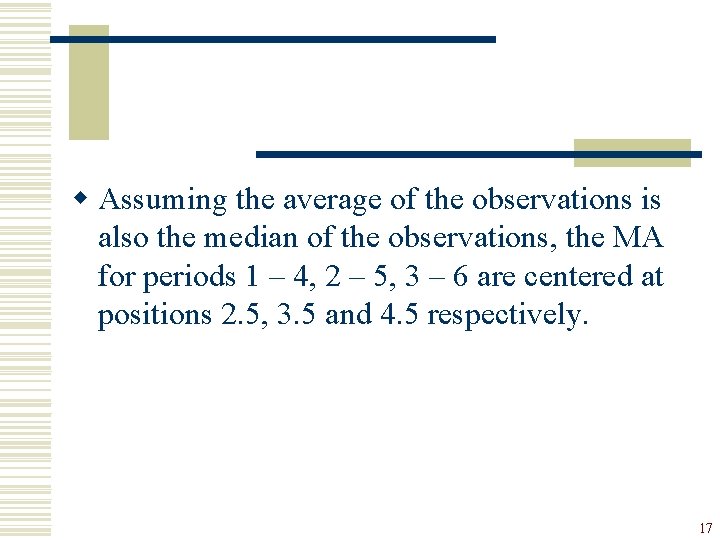 Assuming the average of the observations is also the median of the observations, the MA for periods 1 – 4, 2 – 5, 3 – 6 are centered at positions 2.5, 3.5 and 4.5 respectively.

17